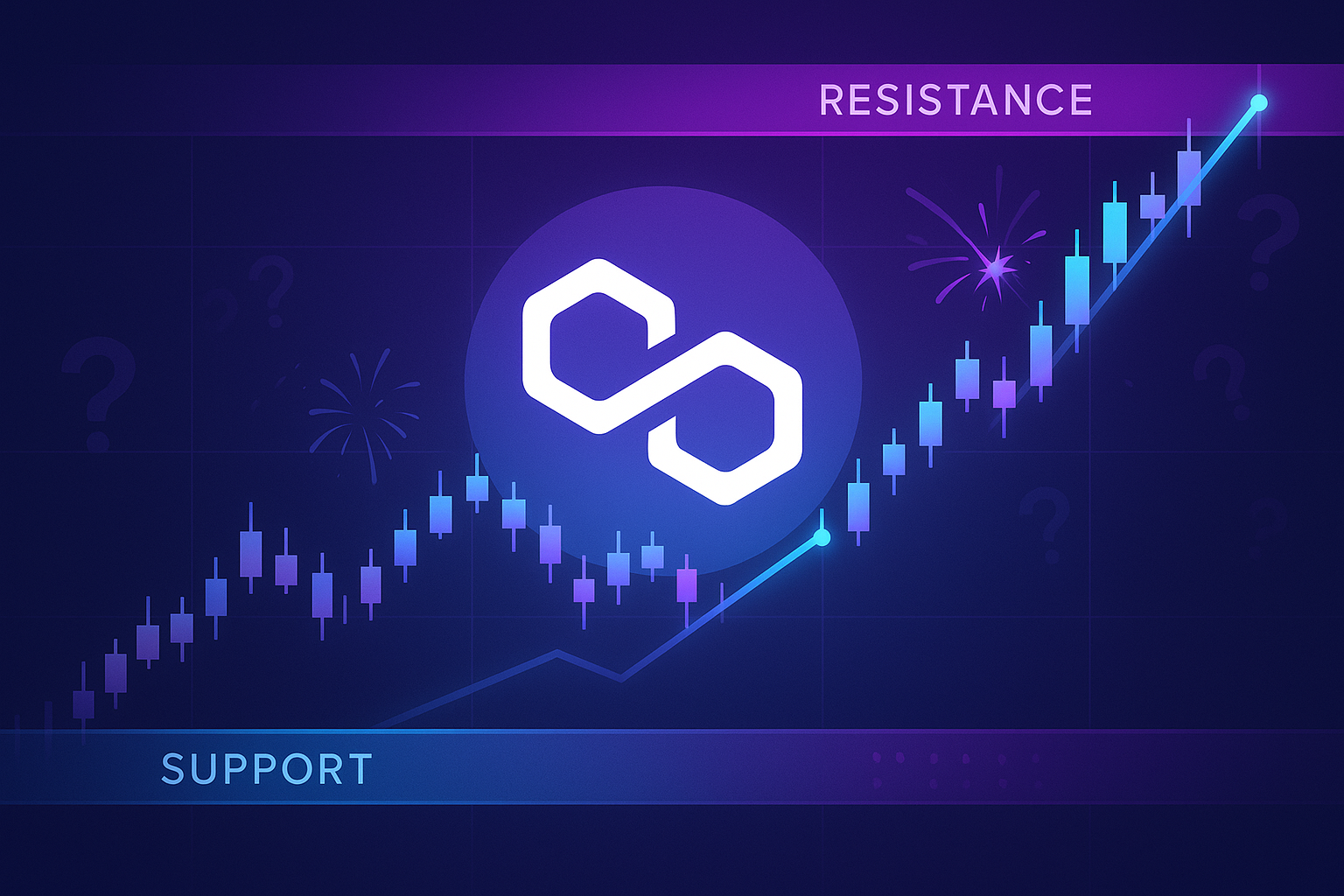 RESISTANCE

SUPPORT